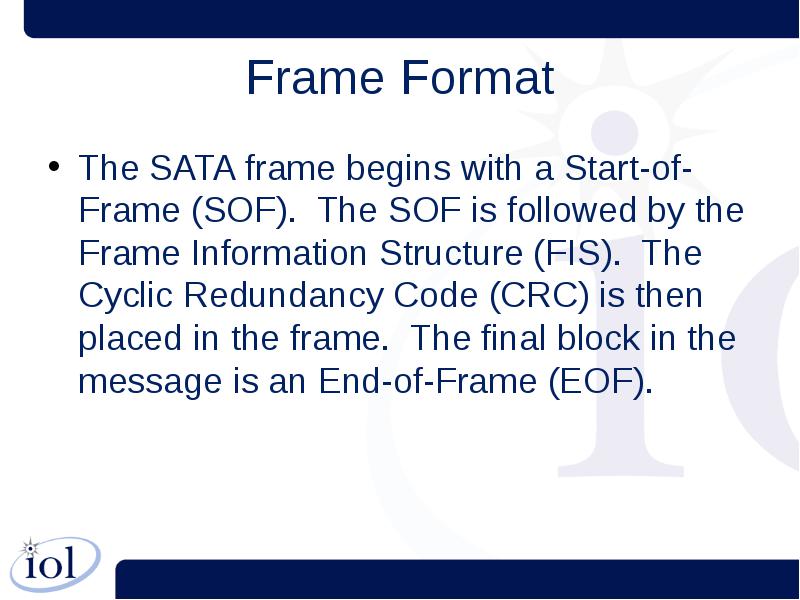 Frame Format

• The SATA frame begins with a Start-of-Frame (SOF). The SOF is followed by the Frame Information Structure (FIS). The Cyclic Redundancy Code (CRC) is then placed in the frame. The final block in the message is an End-of-Frame (EOF).

iol